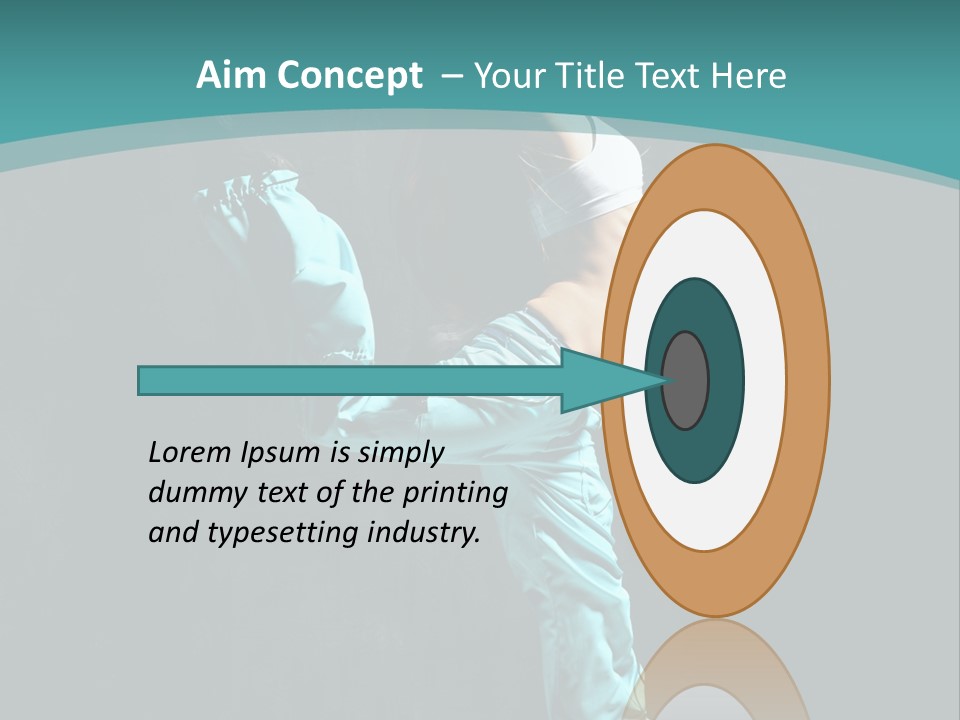 Aim Concept – Your Title Text Here

Lorem Ipsum is simply dummy text of the printing and typesetting industry.